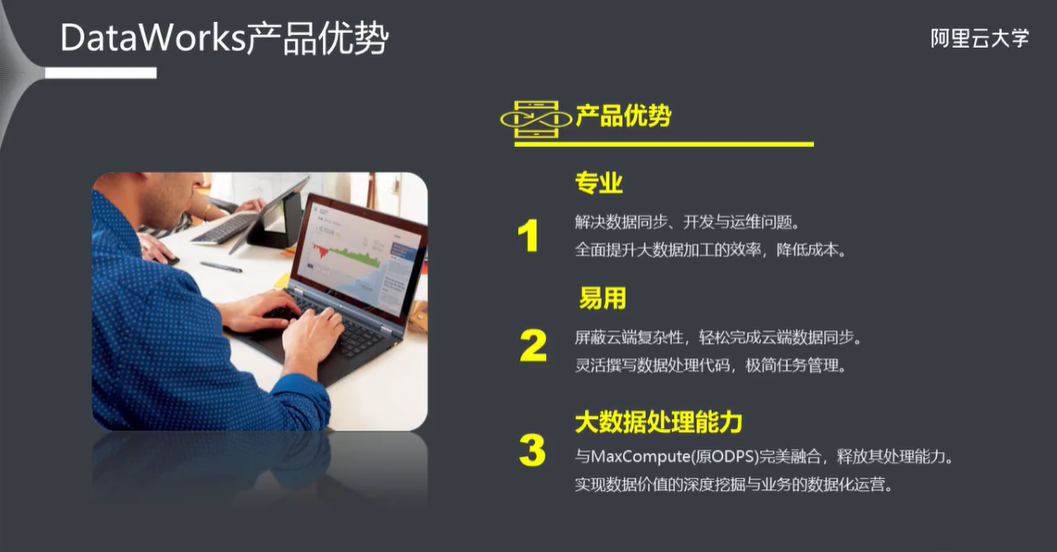 DataWorks产品优势

阿里云大学

产品优势

专业

1

解决数据同步、开发与运维问题。
全面提升大数据加工的效率，降低成本。

易用

2

屏蔽云端复杂性，轻松完成云端数据同步。
灵活撰写数据处理代码，极简任务管理。

大数据处理能力

3

与MaxCompute(原ODPS)完美融合，释放其处理能力。
实现数据价值的深度挖掘与业务的数据化运营。